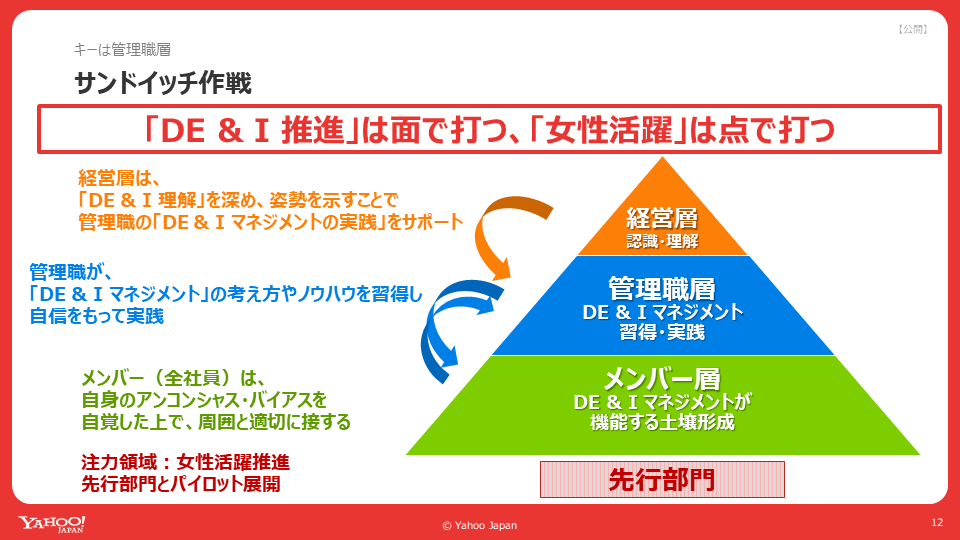 【公開】

キーは管理職層

サンドイッチ作戦

「DE & I 推進」は面で打つ、「女性活躍」は点で打つ

経営層は、
「DE & I 理解」を深め、姿勢を示すことで
管理職の「DE & I マネジメントの実践」をサポート

管理職が、
「DE & I マネジメント」の考え方やノウハウを習得し
自信をもって実践

メンバー（全社員）は、
自身のアンコンシャス・バイアスを
自覚した上で、周囲と適切に接する

注力領域：女性活躍推進
先行部門とパイロット展開

経営層
認識・理解

管理職層
DE & I マネジメント
習得・実践

メンバー層
DE & I マネジメントが
機能する土壌形成

先行部門

YAHOO! JAPAN

© Yahoo Japan

12